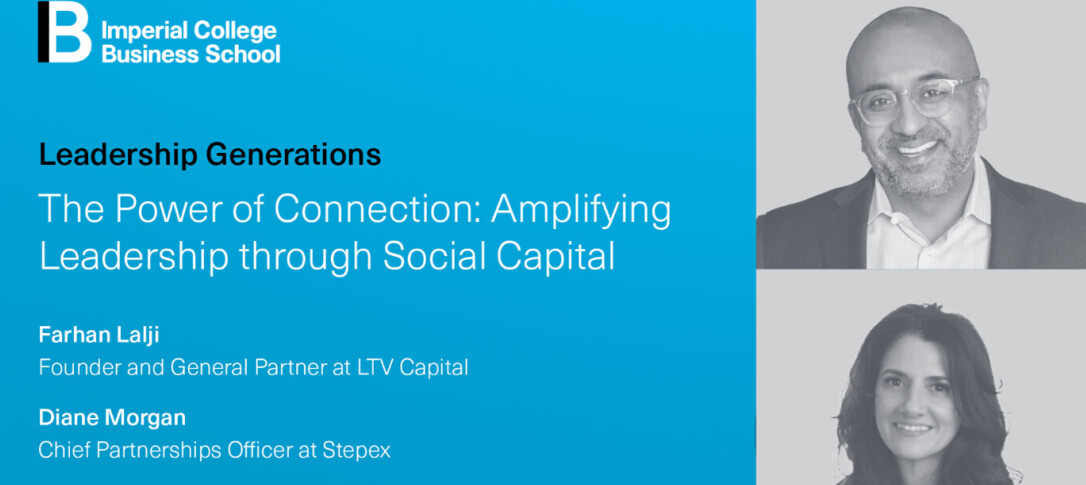 Imperial College Business School

Leadership Generations

The Power of Connection: Amplifying Leadership through Social Capital

Farhan Lalji
Founder and General Partner at LTV Capital

Diane Morgan
Chief Partnerships Officer at Stepex